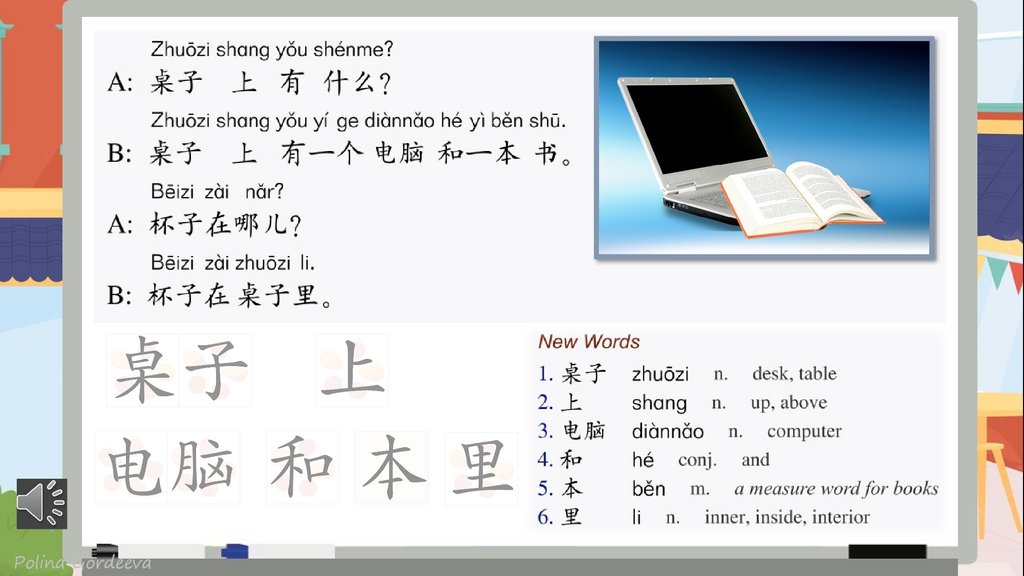 Zhuōzi shang yǒu shénme?
A: 桌子 上 有 什么？
Zhuōzi shang yǒu yí ge diànnǎo hé yì běn shū.
B: 桌子 上 有一个 电脑 和一本 书。
Bēizi zài nǎr?
A: 杯子在哪儿？
Bēizi zài zhuōzi li.
B: 杯子在桌子里。

桌子 上
电脑 和 本 里

New Words
1. 桌子 zhuōzi n. desk, table
2. 上 shang n. up, above
3. 电脑 diànnǎo n. computer
4. 和 hé conj. and
5. 本 běn m. a measure word for books
6. 里 li n. inner, inside, interior

Polina Gordeeva